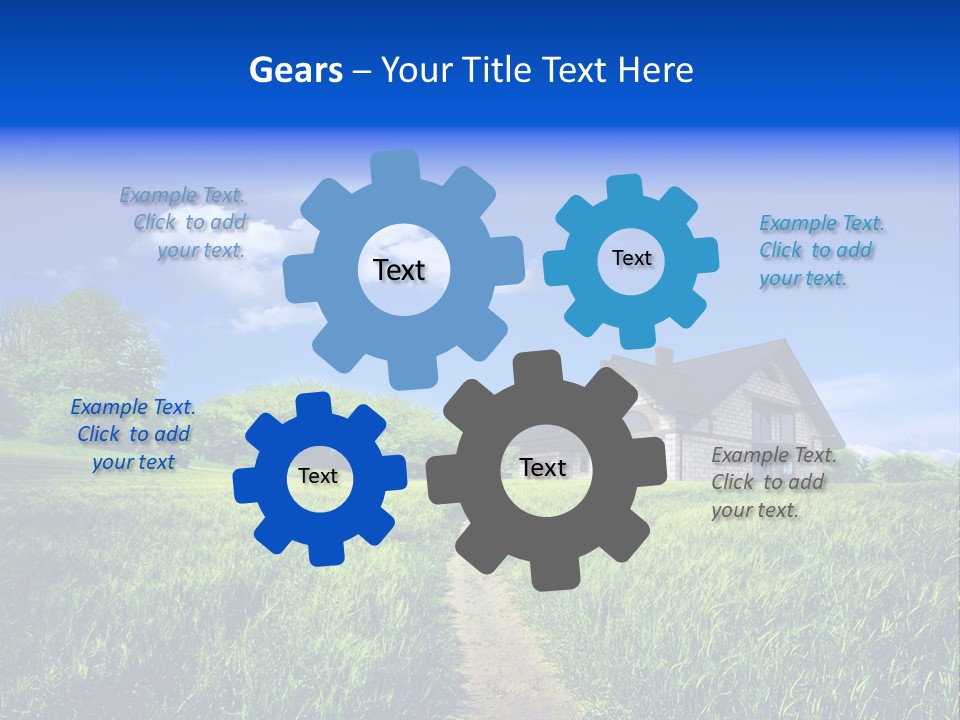 Gears – Your Title Text Here

Example Text. Click to add your text.

Text

Text

Example Text. Click to add your text.

Example Text. Click to add your text

Text

Text

Example Text. Click to add your text.